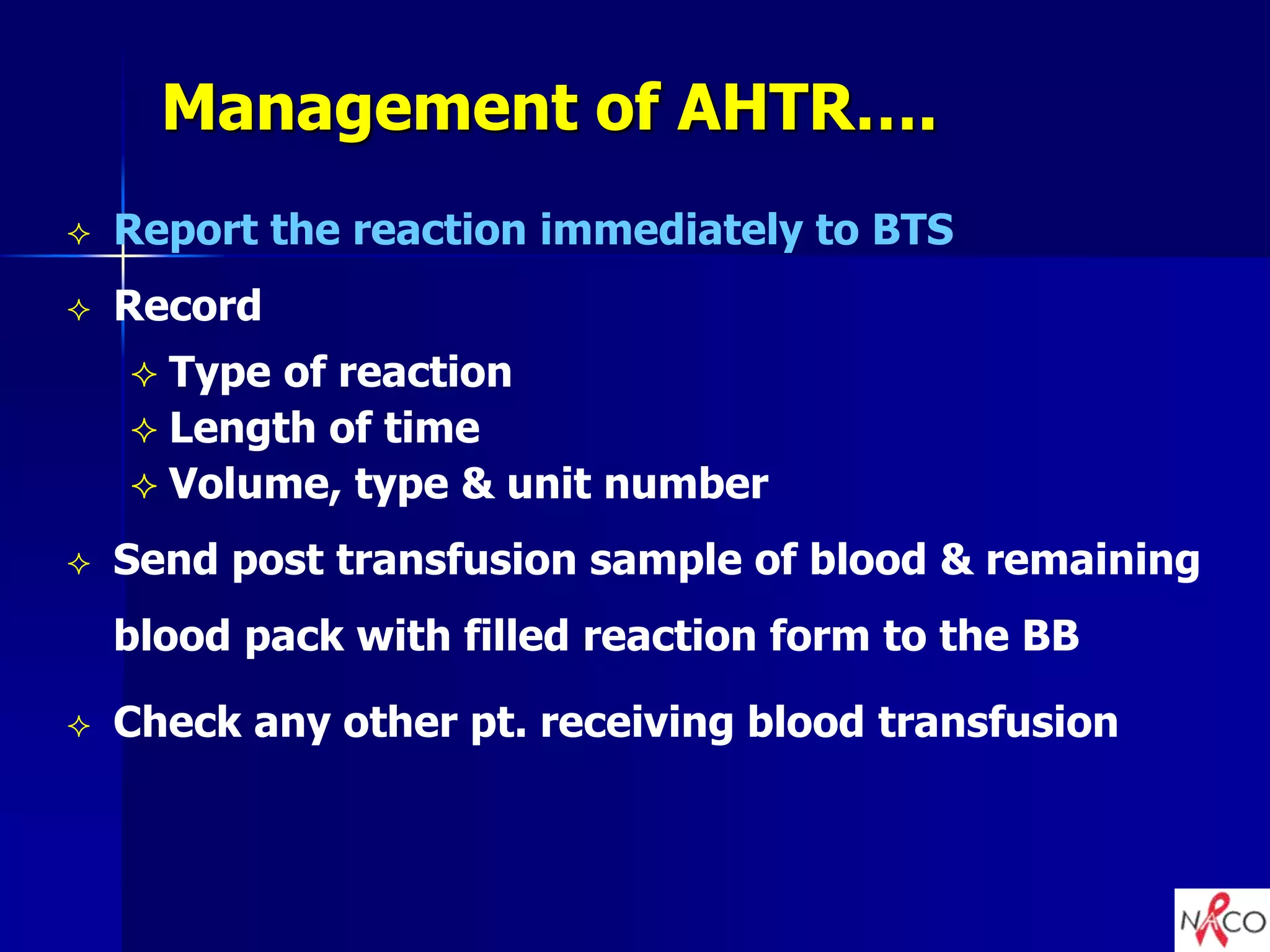 Management of AHTR....

✧ Report the reaction immediately to BTS

✧ Record

✧ Type of reaction

✧ Length of time

✧ Volume, type & unit number

✧ Send post transfusion sample of blood & remaining blood pack with filled reaction form to the BB

✧ Check any other pt. receiving blood transfusion

NACO